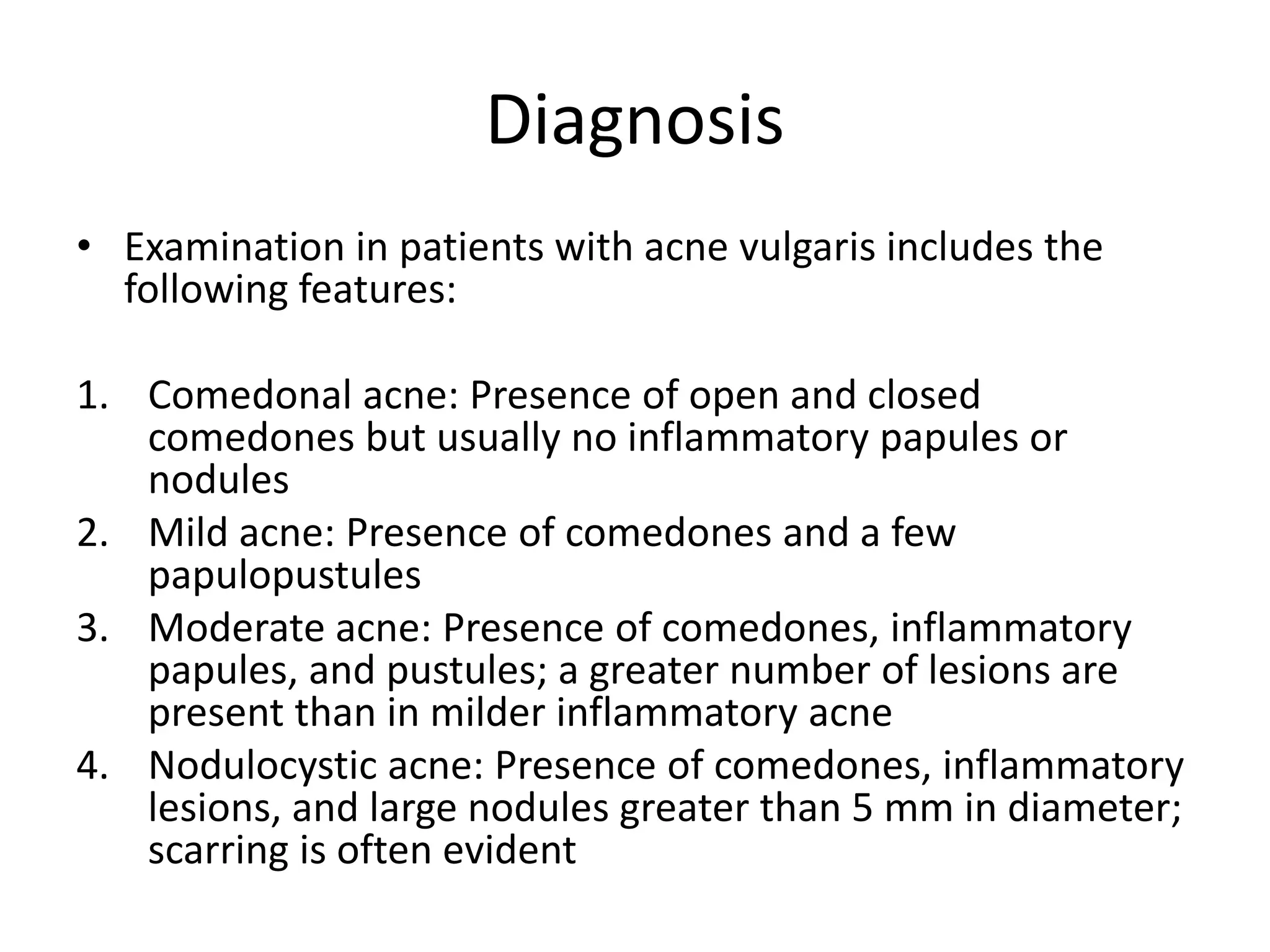 Diagnosis

• Examination in patients with acne vulgaris includes the following features:

1. Comedonal acne: Presence of open and closed comedones but usually no inflammatory papules or nodules
2. Mild acne: Presence of comedones and a few papulopustules
3. Moderate acne: Presence of comedones, inflammatory papules, and pustules; a greater number of lesions are present than in milder inflammatory acne
4. Nodulocystic acne: Presence of comedones, inflammatory lesions, and large nodules greater than 5 mm in diameter; scarring is often evident